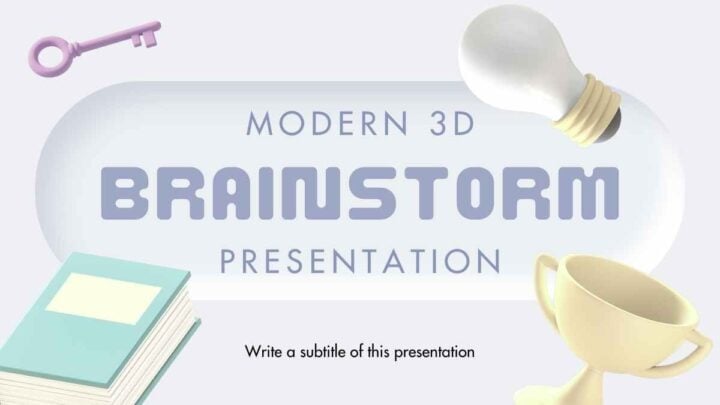 MODERN 3D
BRAINSTORM
PRESENTATION

Write a subtitle of this presentation